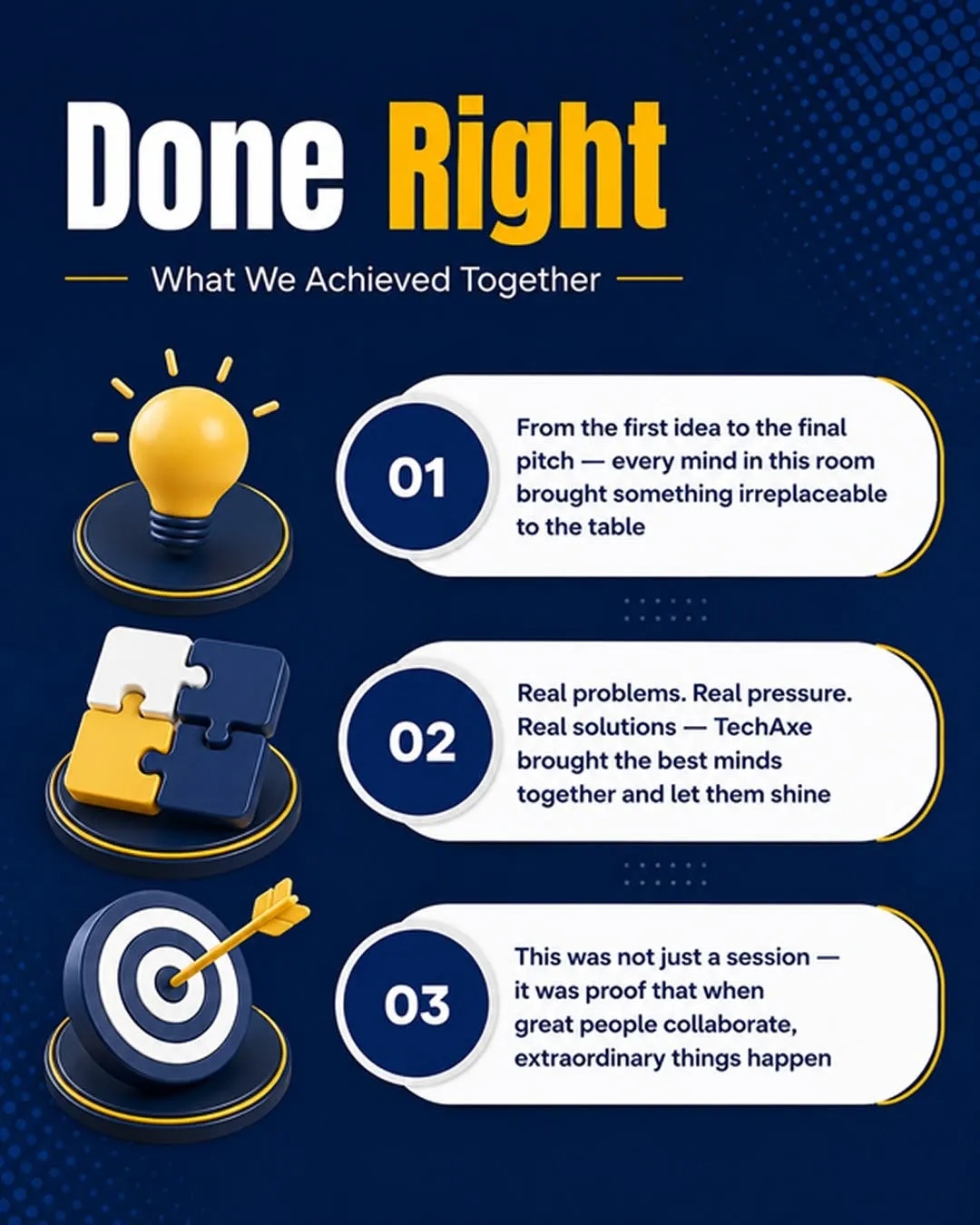 Done Right

What We Achieved Together

01

From the first idea to the final pitch — every mind in this room brought something irreplaceable to the table

02

Real problems. Real pressure. Real solutions — TechAxe brought the best minds together and let them shine

03

This was not just a session — it was proof that when great people collaborate, extraordinary things happen